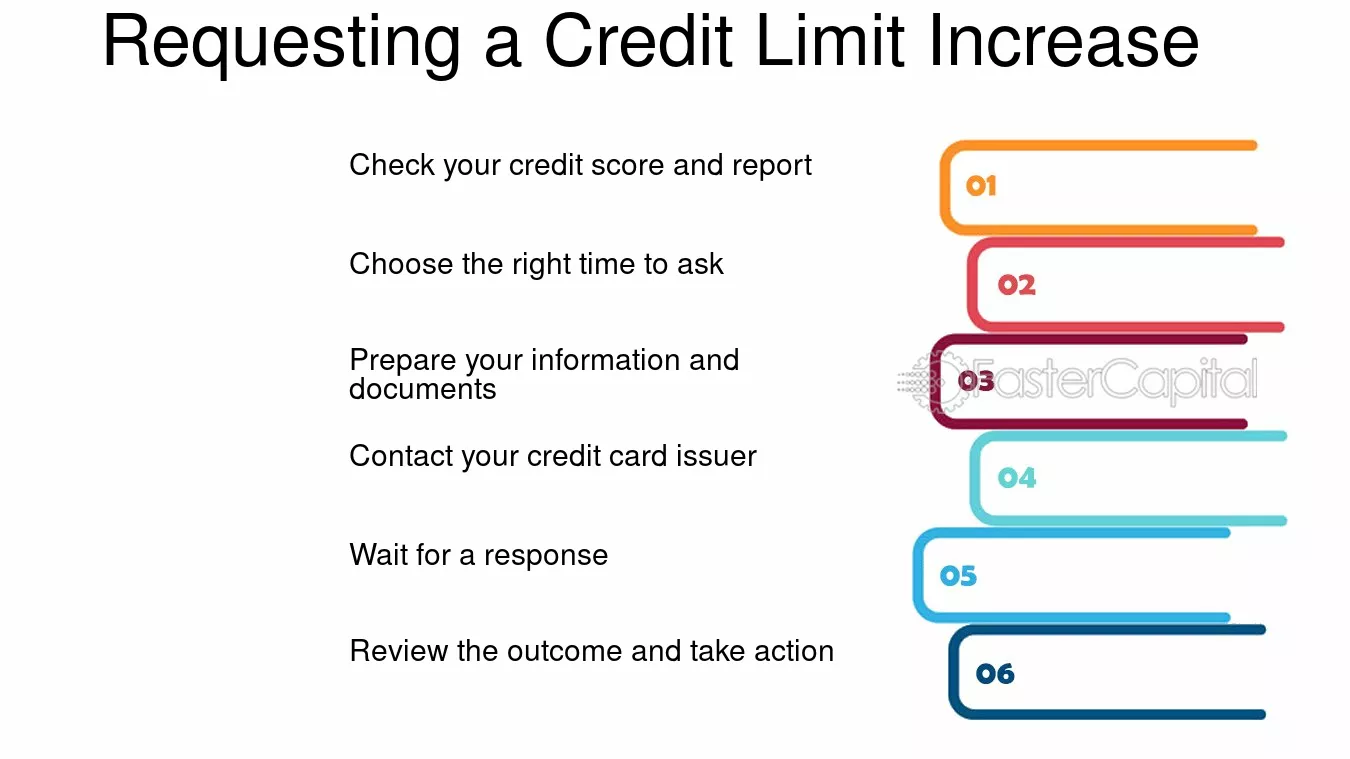 Requesting a Credit Limit Increase

Check your credit score and report

Choose the right time to ask

Prepare your information and documents

Contact your credit card issuer

Wait for a response

Review the outcome and take action

01

02

03

04

05

06

FasterCapital